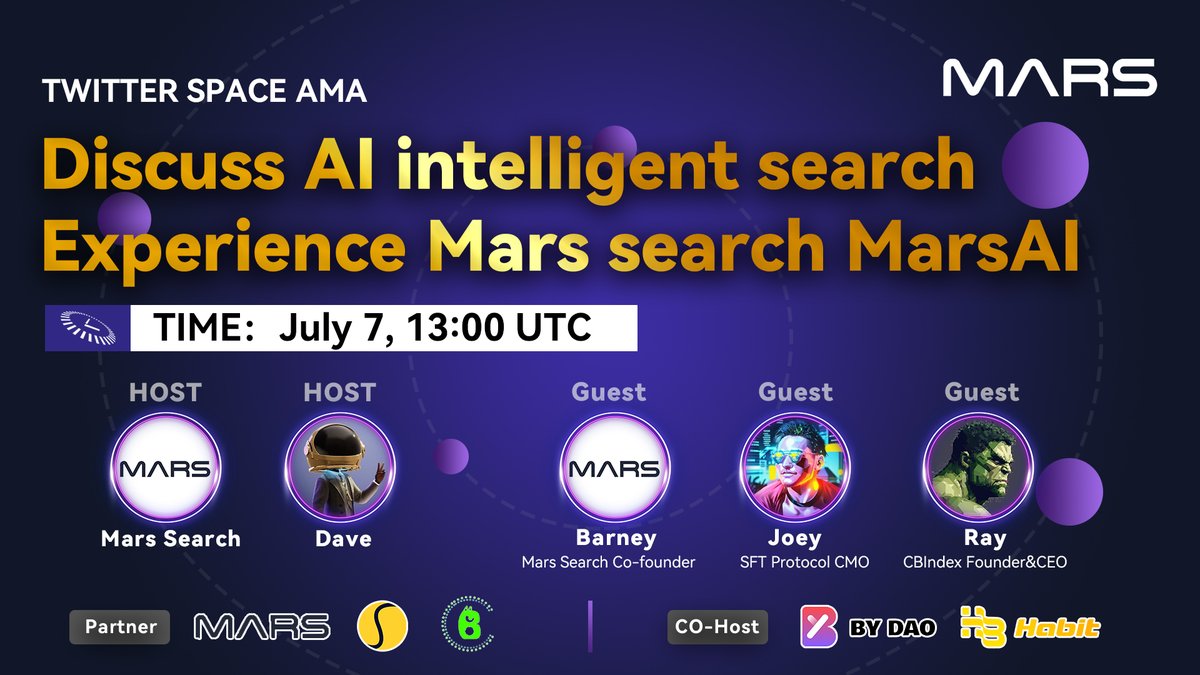 TWITTER SPACE AMA

MARS

Discuss AI intelligent search
Experience Mars search MarsAI

TIME: July 7, 13:00 UTC

HOST
MARS
Mars Search

HOST
Dave

Guest
MARS
Barney
Mars Search Co-founder

Guest
Joey
SFT Protocol CMO

Guest
Ray
CBIndex Founder&CEO

Partner
MARS

CO-Host
BY DAO
Habit